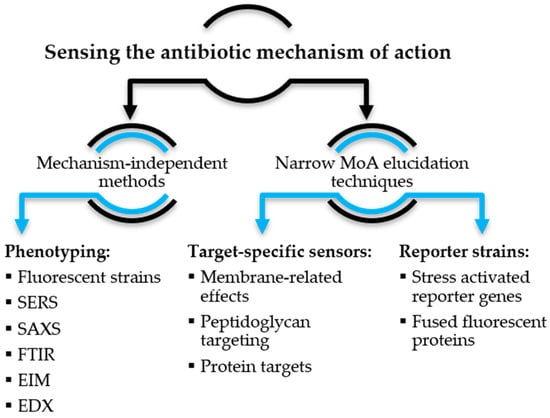 Sensing the antibiotic mechanism of action

Mechanism-independent methods

Narrow MoA elucidation techniques

Phenotyping:
▪ Fluorescent strains
▪ SERS
▪ SAXS
▪ FTIR
▪ EIM
▪ EDX

Target-specific sensors:
▪ Membrane-related effects
▪ Peptidoglycan targeting
▪ Protein targets

Reporter strains:
▪ Stress activated reporter genes
▪ Fused fluorescent proteins